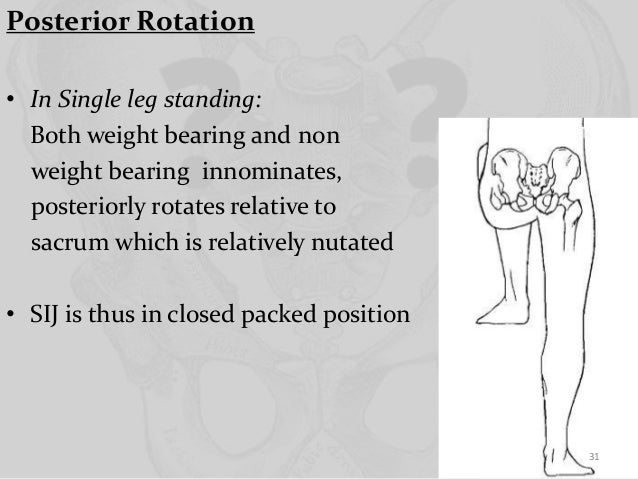 Posterior Rotation

• In Single leg standing:
Both weight bearing and non weight bearing innominates, posteriorly rotates relative to sacrum which is relatively nutated

• SIJ is thus in closed packed position

31